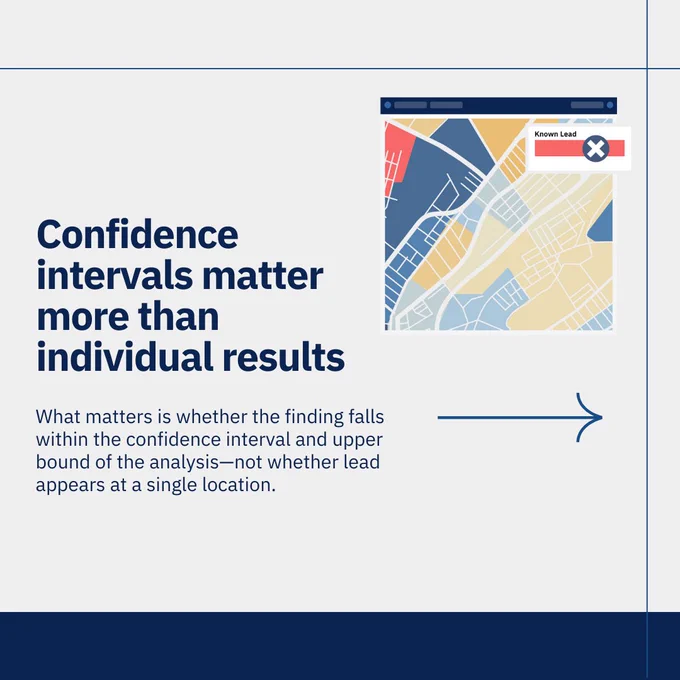 Known Lead

Confidence intervals matter more than individual results

What matters is whether the finding falls within the confidence interval and upper bound of the analysis—not whether lead appears at a single location.